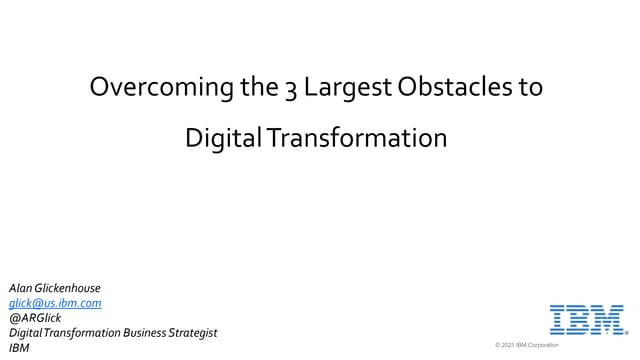 Overcoming the 3 Largest Obstacles to Digital Transformation

Alan Glickenhouse
glick@us.ibm.com
@ARGlick
Digital Transformation Business Strategist
IBM

IBM

© 2021 IBM Corporation